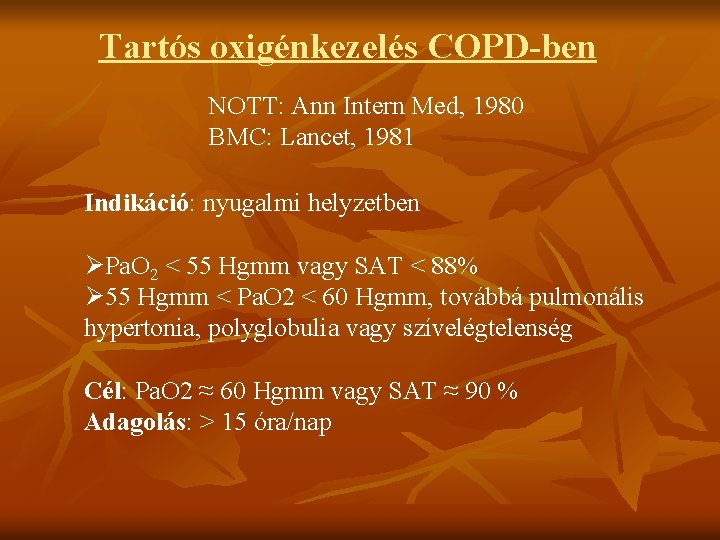 Tartós oxigénkezelés COPD-ben

NOTT: Ann Intern Med, 1980
BMC: Lancet, 1981

Indikáció: nyugalmi helyzetben

➢$PaO_2$ < 55 Hgmm vagy SAT < 88%
➢55 Hgmm < PaO2 < 60 Hgmm, továbbá pulmonális hypertonia, polyglobulia vagy szívelégtelenség

Cél: PaO2 ≈ 60 Hgmm vagy SAT ≈ 90 %
Adagolás: > 15 óra/nap